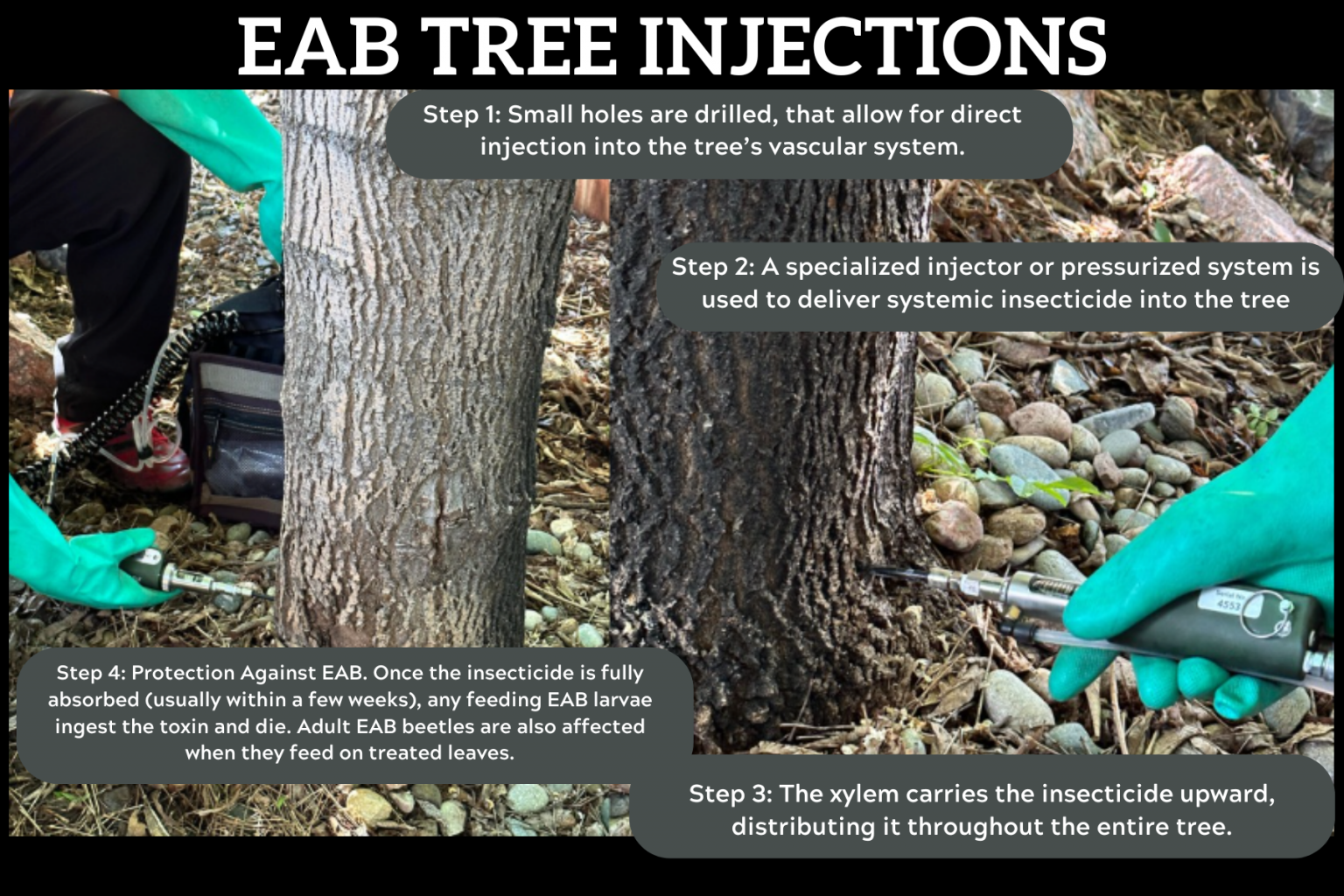 EAB TREE INJECTIONS

Step 1: Small holes are drilled, that allow for direct injection into the tree's vascular system.

Step 2: A specialized injector or pressurized system is used to deliver systemic insecticide into the tree

Serial No 4553

Step 4: Protection Against EAB. Once the insecticide is fully absorbed (usually within a few weeks), any feeding EAB larvae ingest the toxin and die. Adult EAB beetles are also affected when they feed on treated leaves.

Step 3: The xylem carries the insecticide upward, distributing it throughout the entire tree.